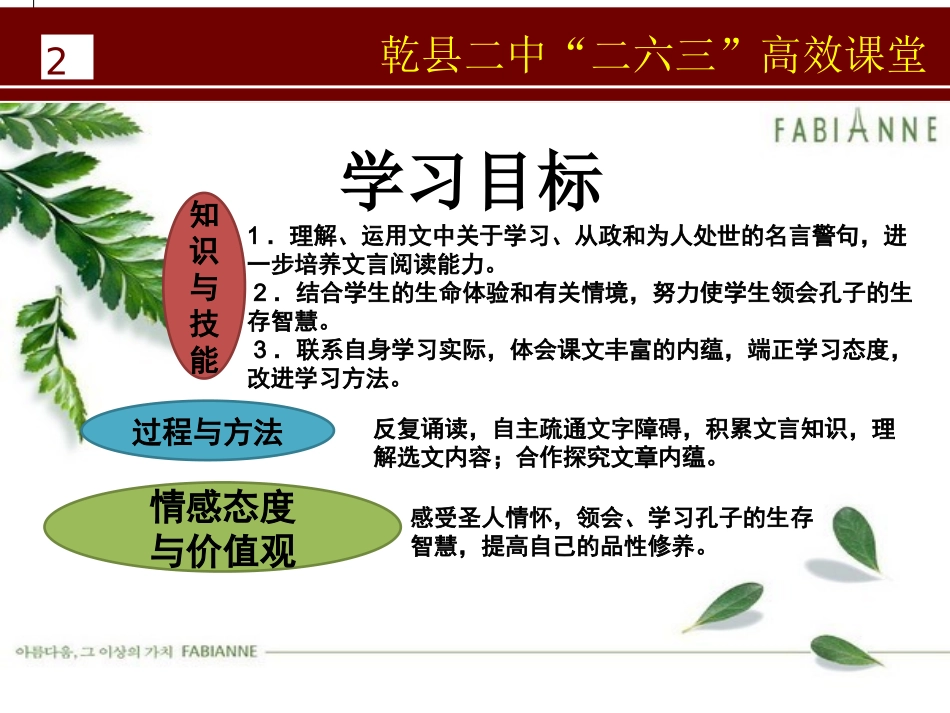 2

乾县二中“二六三”高效课堂

FABIANNE

学习目标

知识与技能

1．理解、运用文中关于学习、从政和为人处世的名言警句，进一步培养文言阅读能力。
2．结合学生的生命体验和有关情境，努力使学生领会孔子的生存智慧。
3．联系自身学习实际，体会课文丰富的内蕴，端正学习态度，改进学习方法。

过程与方法

反复诵读，自主疏通文字障碍，积累文言知识，理解选文内容；合作探究文章内蕴。

情感态度与价值观

感受圣人情怀，领会、学习孔子的生存智慧，提高自己的品性修养。

아름다움, 그 이상의 가치 FABIANNE